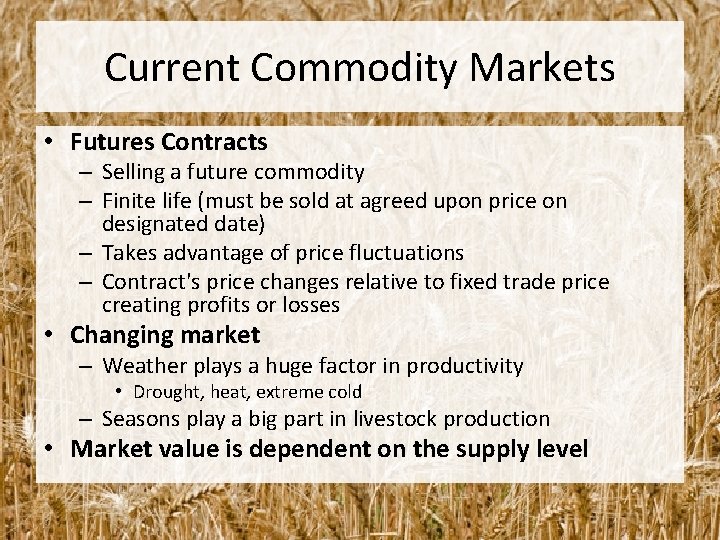 Current Commodity Markets

• Futures Contracts
– Selling a future commodity
– Finite life (must be sold at agreed upon price on designated date)
– Takes advantage of price fluctuations
– Contract's price changes relative to fixed trade price creating profits or losses
• Changing market
– Weather plays a huge factor in productivity
• Drought, heat, extreme cold
– Seasons play a big part in livestock production
• Market value is dependent on the supply level